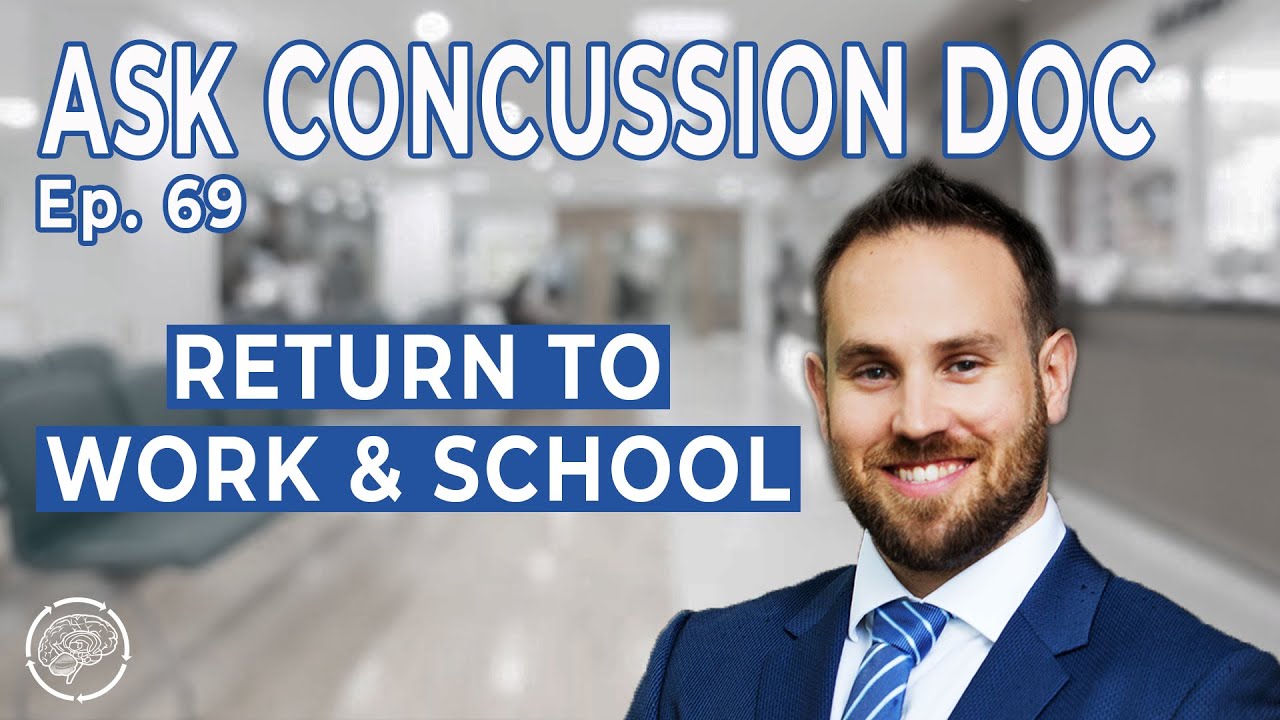 ASK CONCUSSION DOC
Ep. 69

RETURN TO
WORK & SCHOOL